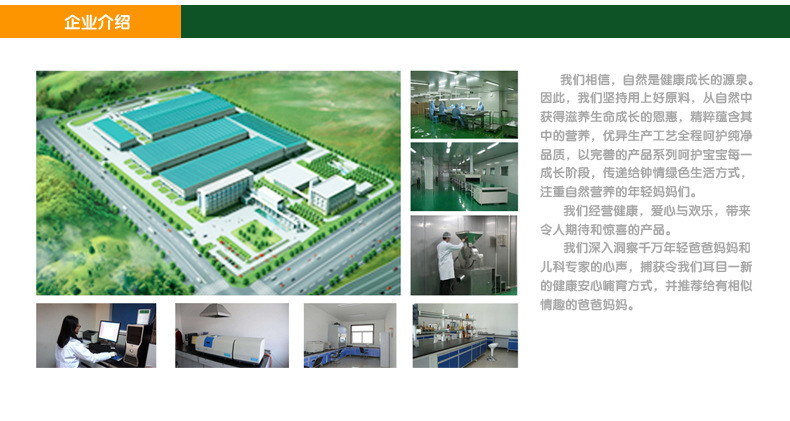 企业介绍

我们相信，自然是健康成长的源泉。因此，我们坚持用上好原料，从自然中获得滋养生命成长的恩惠，精粹蕴含其中的营养，优异生产工艺全程呵护纯净品质，以完善的产品系列呵护宝宝每一成长阶段，传递给钟情绿色生活方式，注重自然营养的年轻妈妈们。

我们经营健康，爱心与欢乐，带来令人期待和惊喜的产品。

我们深入洞察千万年轻爸爸妈妈和儿科专家的心声，捕获令我们耳目一新的健康安心哺育方式，并推荐给有相似情趣的爸爸妈妈。